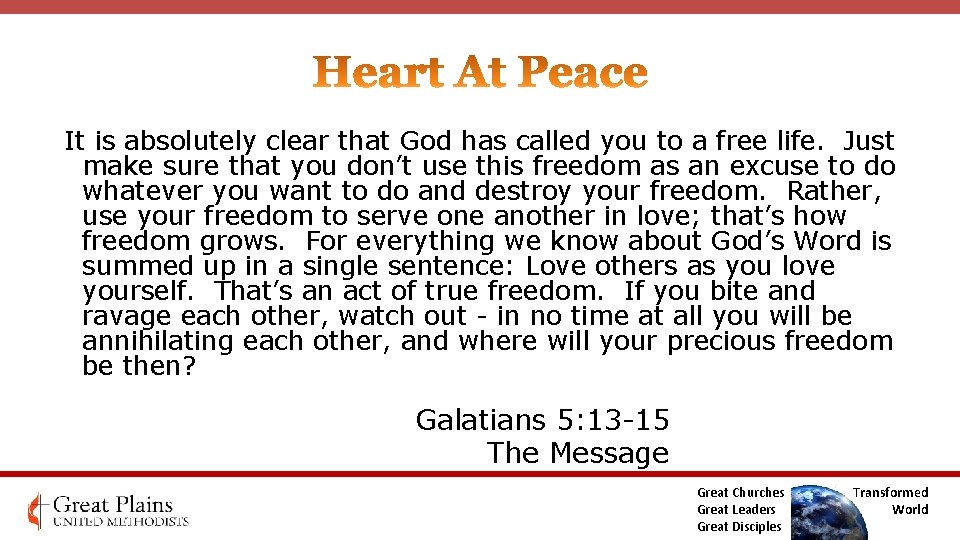 Heart At Peace

It is absolutely clear that God has called you to a free life. Just make sure that you don't use this freedom as an excuse to do whatever you want to do and destroy your freedom. Rather, use your freedom to serve one another in love; that's how freedom grows. For everything we know about God's Word is summed up in a single sentence: Love others as you love yourself. That's an act of true freedom. If you bite and ravage each other, watch out - in no time at all you will be annihilating each other, and where will your precious freedom be then?

Galatians 5:13-15
The Message

Great Plains
UNITED METHODISTS

Great Churches
Great Leaders
Great Disciples

Transformed
World